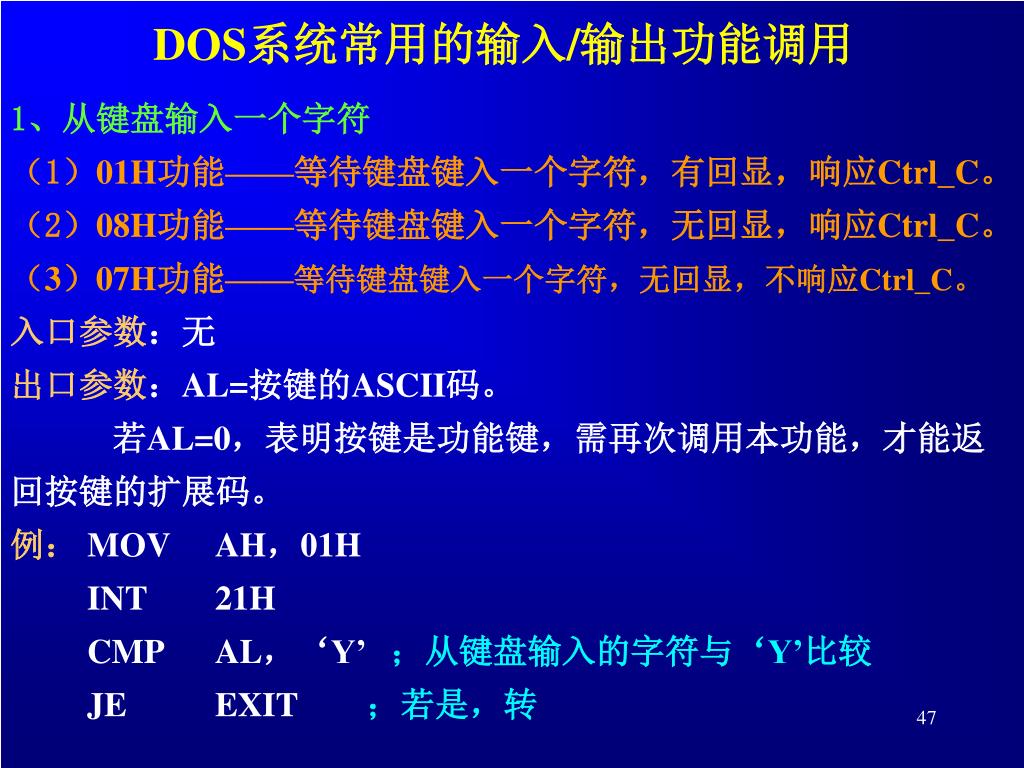 DOS系统常用的输入/输出功能调用

1、从键盘输入一个字符

（1）01H功能——等待键盘键入一个字符，有回显，响应Ctrl_C。

（2）08H功能——等待键盘键入一个字符，无回显，响应Ctrl_C。

（3）07H功能——等待键盘键入一个字符，无回显，不响应Ctrl_C。

入口参数：无

出口参数：AL=按键的ASCII码。

若AL=0，表明按键是功能键，需再次调用本功能，才能返回按键的扩展码。

例： MOV AH，01H
INT 21H
CMP AL，‘Y’ ；从键盘输入的字符与‘Y’比较
JE EXIT ；若是，转

47